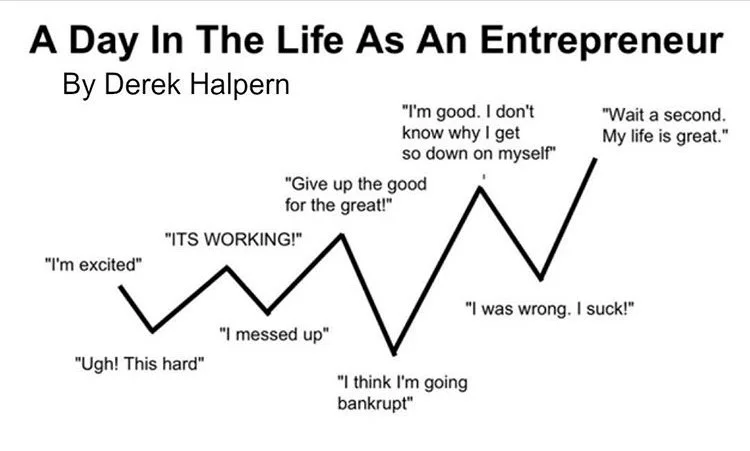 A Day In The Life As An Entrepreneur
By Derek Halpern

"I'm excited"

"Ugh! This hard"

"ITS WORKING!"

"I messed up"

"Give up the good for the great!"

"I think I'm going bankrupt"

"I'm good. I don't know why I get so down on myself"

"I was wrong. I suck!"

"Wait a second. My life is great."